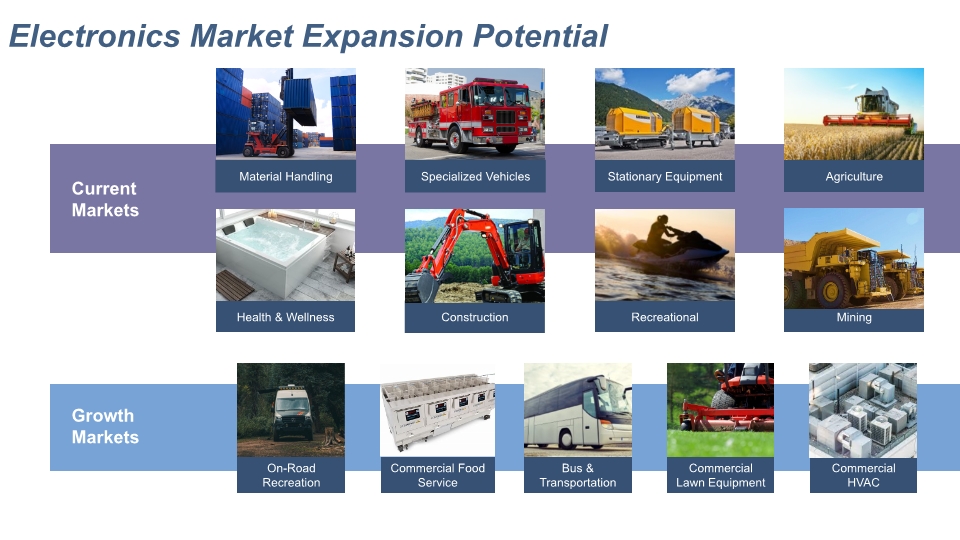 Electronics Market Expansion Potential

Current Markets

Material Handling

Specialized Vehicles

Stationary Equipment

Agriculture

Health & Wellness

Construction

Recreational

Mining

Growth Markets

On-Road Recreation

Commercial Food Service

Bus & Transportation

Commercial Lawn Equipment

Commercial HVAC